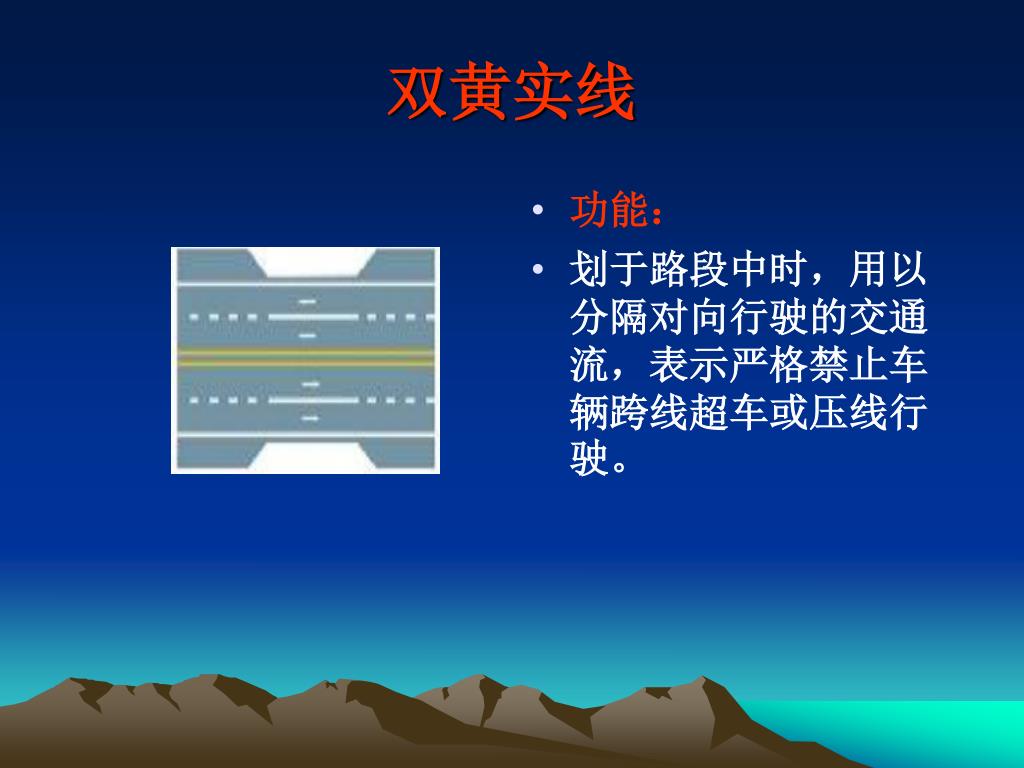 双黄实线

• 功能：

• 划于路段中时，用以分隔对向行驶的交通流，表示严格禁止车辆跨线超车或压线行驶。